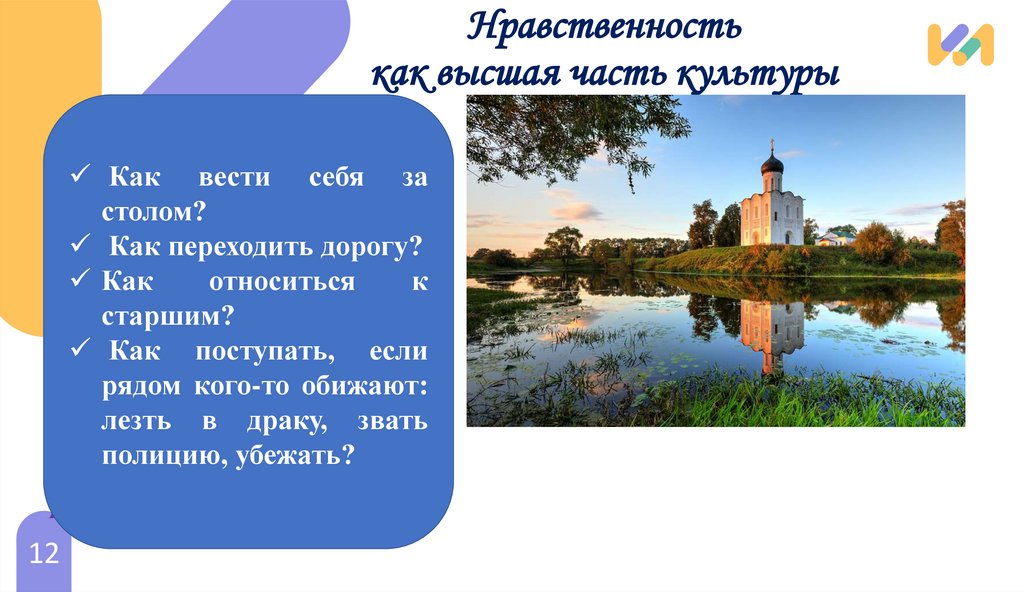 Нравственность
как высшая часть культуры

✓ Как вести себя за столом?
✓ Как переходить дорогу?
✓ Как относиться к старшим?
✓ Как поступать, если рядом кого-то обижают: лезть в драку, звать полицию, убежать?

12